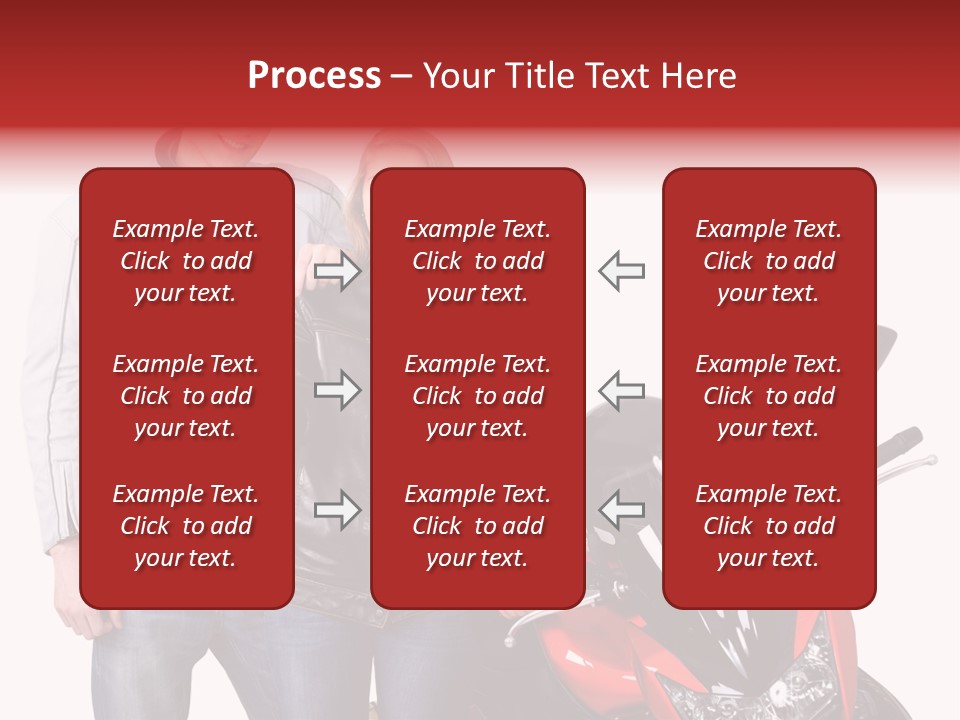 Process – Your Title Text Here

Example Text. Click to add your text.

Example Text. Click to add your text.

Example Text. Click to add your text.

Example Text. Click to add your text.

Example Text. Click to add your text.

Example Text. Click to add your text.

Example Text. Click to add your text.

Example Text. Click to add your text.

Example Text. Click to add your text.